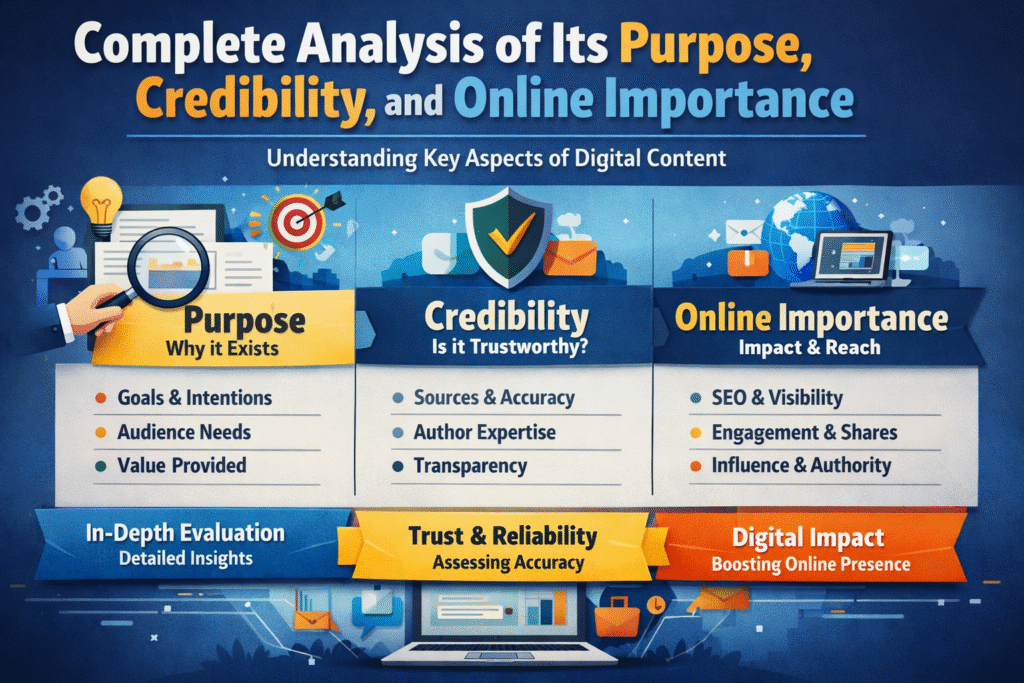 Complete Analysis of Its Purpose, Credibility, and Online Importance

Understanding Key Aspects of Digital Content

Purpose
Why it Exists

- Goals & Intentions
- Audience Needs
- Value Provided

Credibility
Is it Trustworthy?

- Sources & Accuracy
- Author Expertise
- Transparency

Online Importance
Impact & Reach

- SEO & Visibility
- Engagement & Shares
- Influence & Authority

In-Depth Evaluation
Detailed Insights

Trust & Reliability
Assessing Accuracy

Digital Impact
Boosting Online Presence